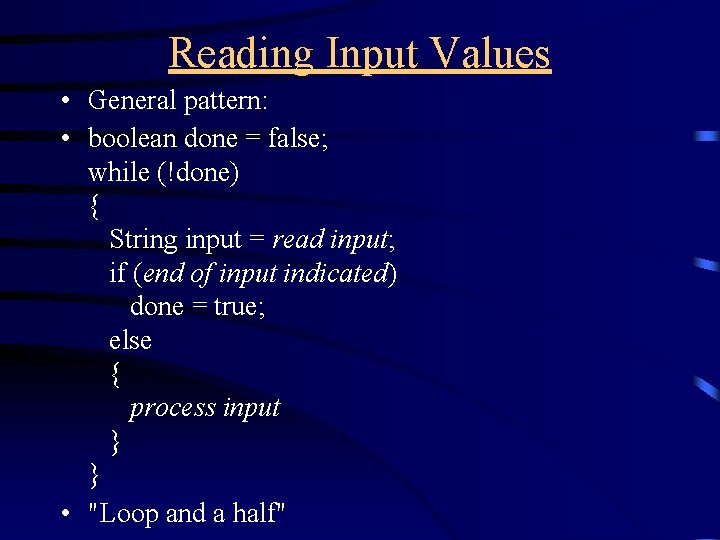 Reading Input Values

• General pattern:
• boolean done = false;
while (!done)
{
String input = read input;
if (end of input indicated)
done = true;
else
{
process input
}
}
• "Loop and a half"